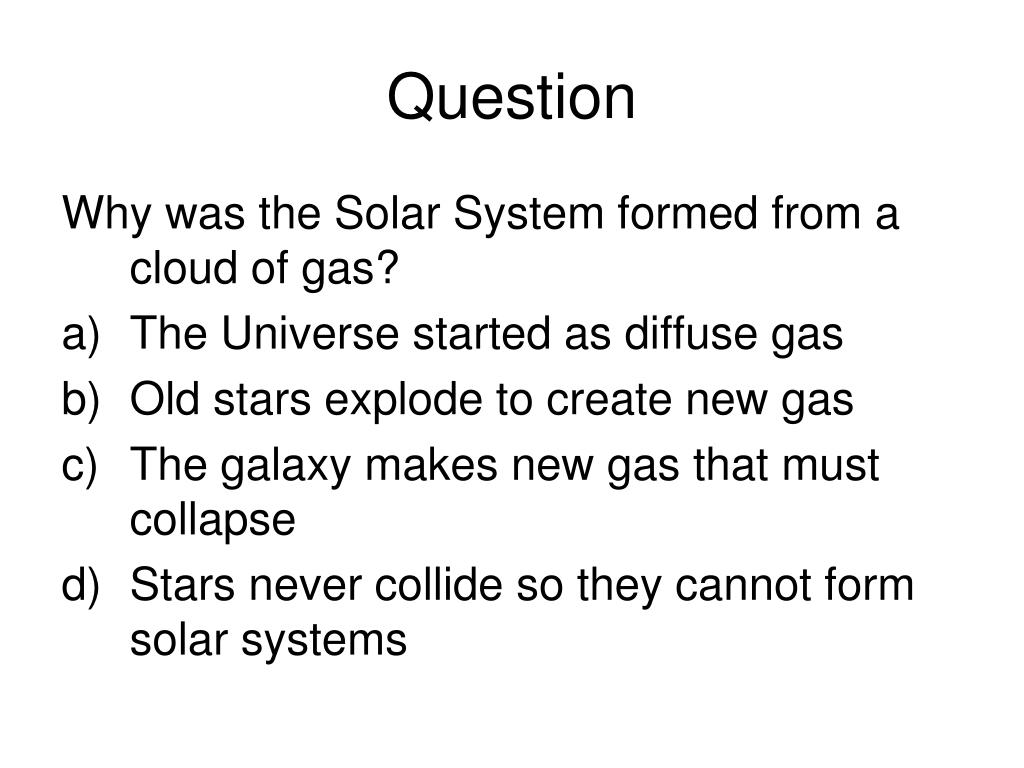 Question

Why was the Solar System formed from a cloud of gas?

a) The Universe started as diffuse gas
b) Old stars explode to create new gas
c) The galaxy makes new gas that must collapse
d) Stars never collide so they cannot form solar systems